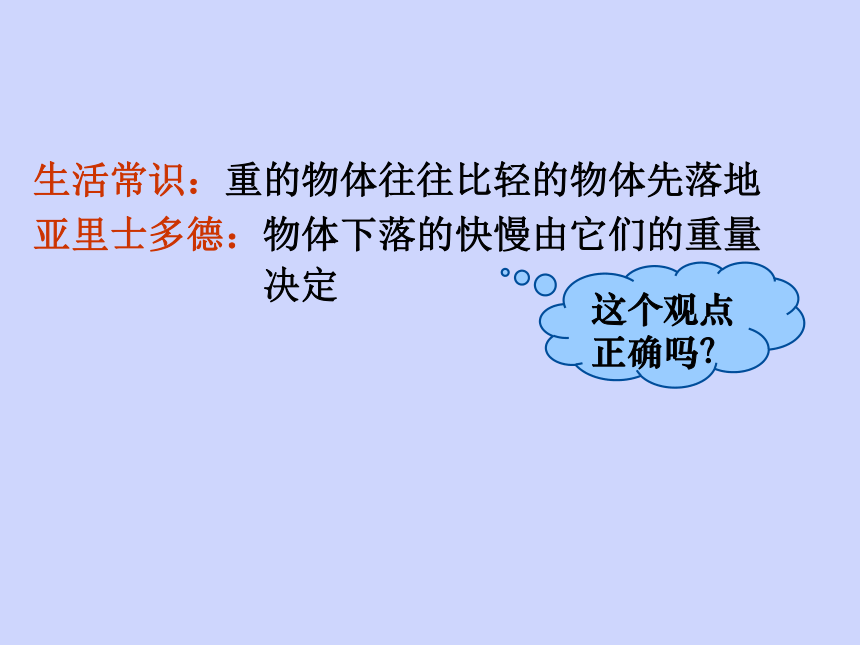 生活常识：重的物体往往比轻的物体先落地
亚里士多德：物体下落的快慢由它们的重量决定

这个观点正确吗?